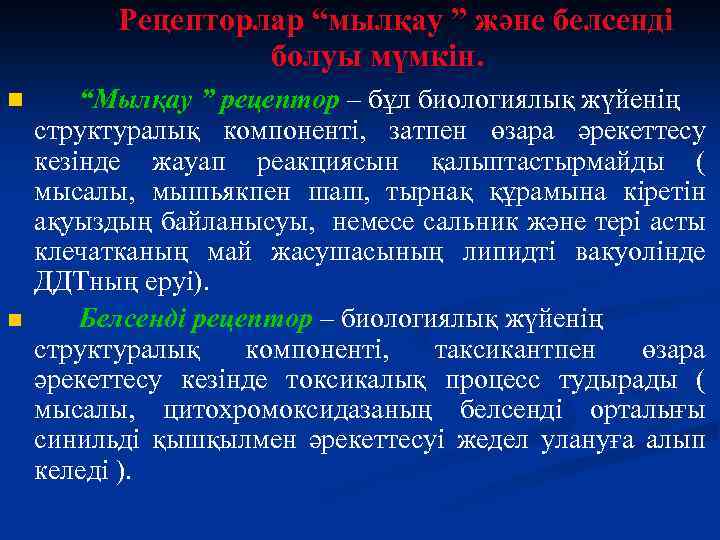 Рецепторлар “мылқау ” және белсенді болуы мүмкін.

“Мылқау ” рецептор – бұл биологиялық жүйенің структуралық компоненті, затпен өзара әрекеттесу кезінде жауап реакциясын қалыптастырмайды ( мысалы, мышьякпен шаш, тырнақ құрамына кіретін ақуыздың байланысуы, немесе сальник және тері асты клечатканың май жасушасының липидті вакуолінде ДДТның еруі).

Белсенді рецептор – биологиялық жүйенің структуралық компоненті, таксикантпен өзара әрекеттесу кезінде токсикалық процесс тудырады ( мысалы, цитохромоксидазаның белсенді орталығы синильді қышқылмен әрекеттесуі жедел улануға алып келеді ).